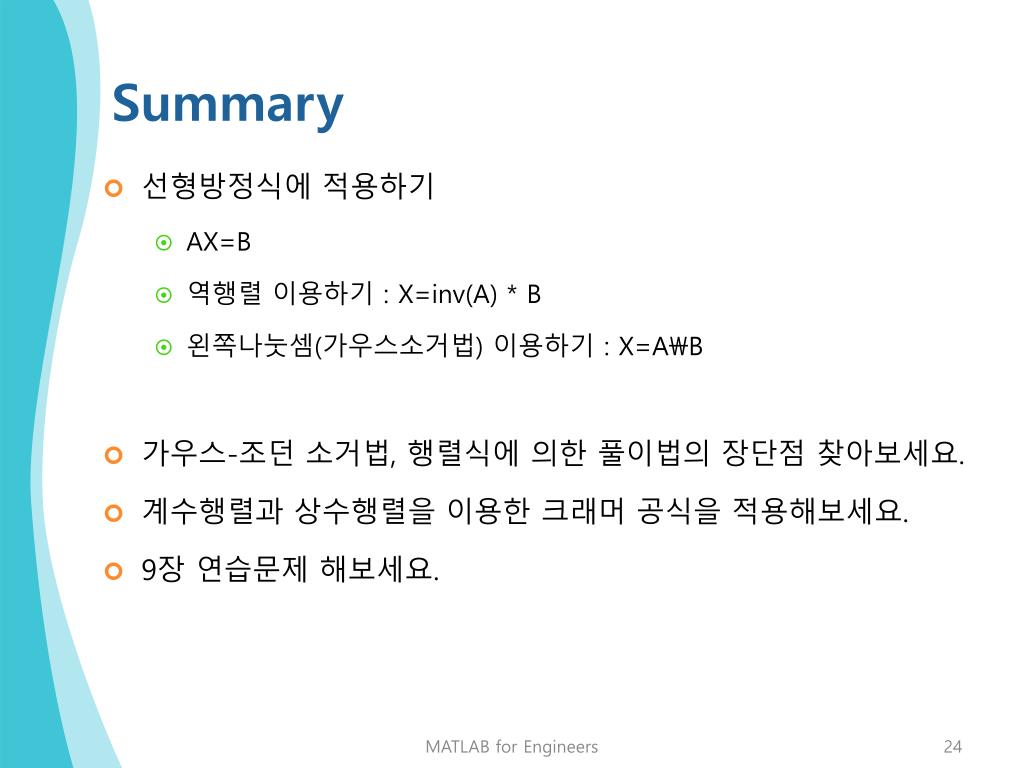 Summary

선형방정식에 적용하기

AX=B

역행렬 이용하기 : X=inv(A) * B

왼쪽나눗셈(가우스소거법) 이용하기 : X=A₩B

가우스-조던 소거법, 행렬식에 의한 풀이법의 장단점 찾아보세요.

계수행렬과 상수행렬을 이용한 크래머 공식을 적용해보세요.

9장 연습문제 해보세요.

MATLAB for Engineers

24